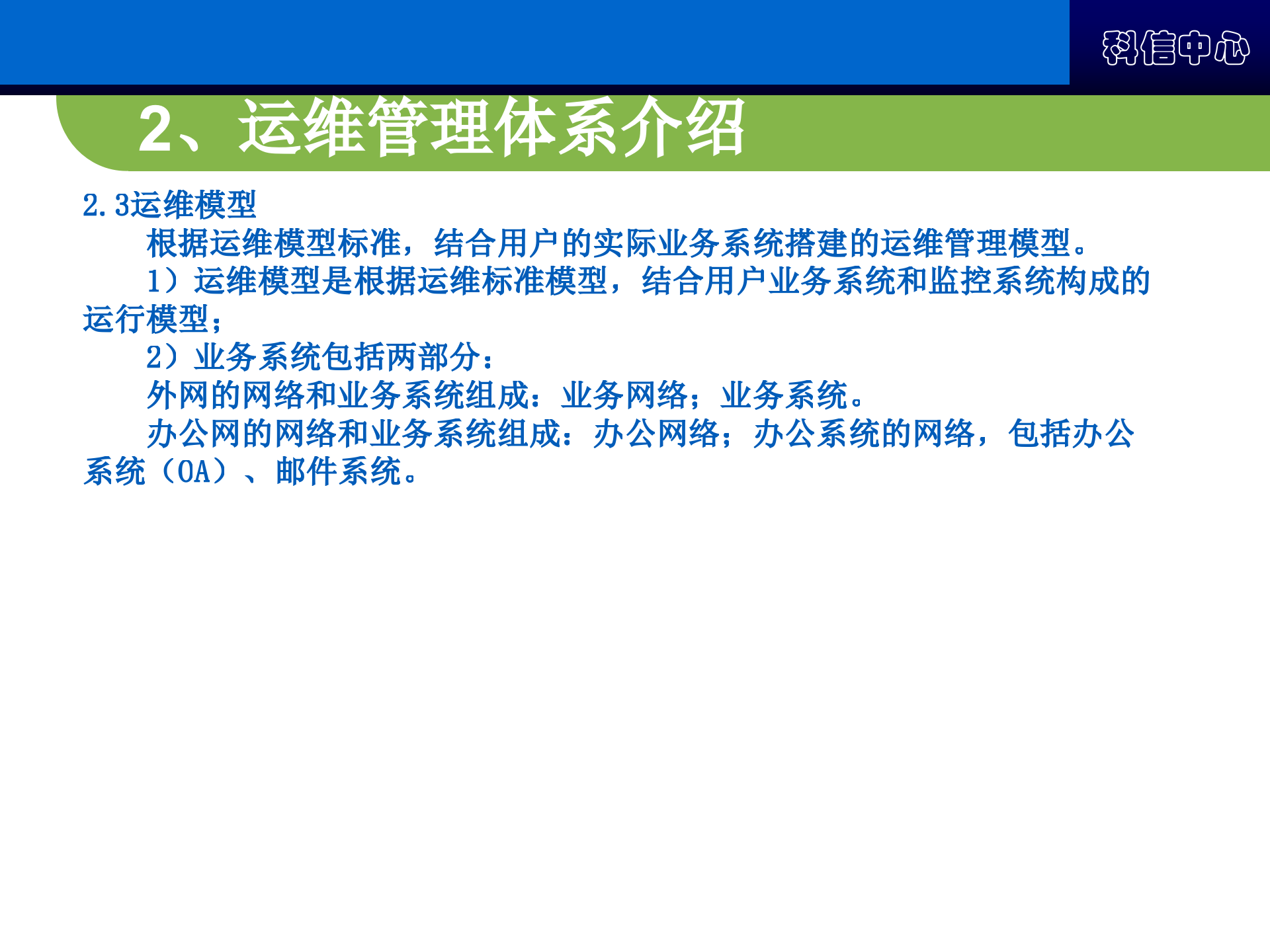 科信中心

2、运维管理体系介绍

2.3运维模型

根据运维模型标准，结合用户的实际业务系统搭建的运维管理模型。

1）运维模型是根据运维标准模型，结合用户业务系统和监控系统构成的运行模型；

2）业务系统包括两部分：

外网的网络和业务系统组成：业务网络；业务系统。

办公网的网络和业务系统组成：办公网络；办公系统的网络，包括办公系统（OA）、邮件系统。